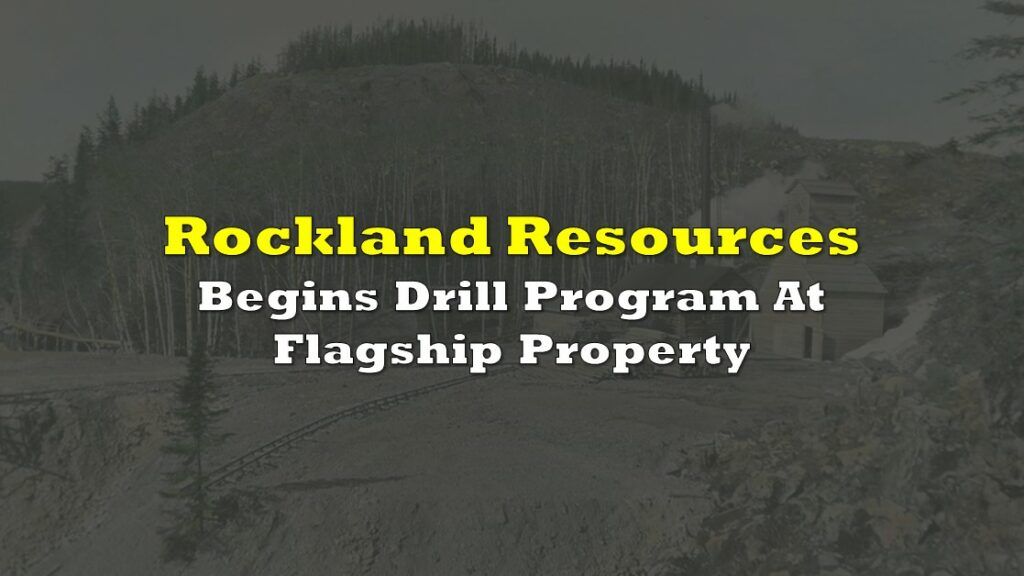 Rockland Resources
Begins Drill Program At Flagship Property